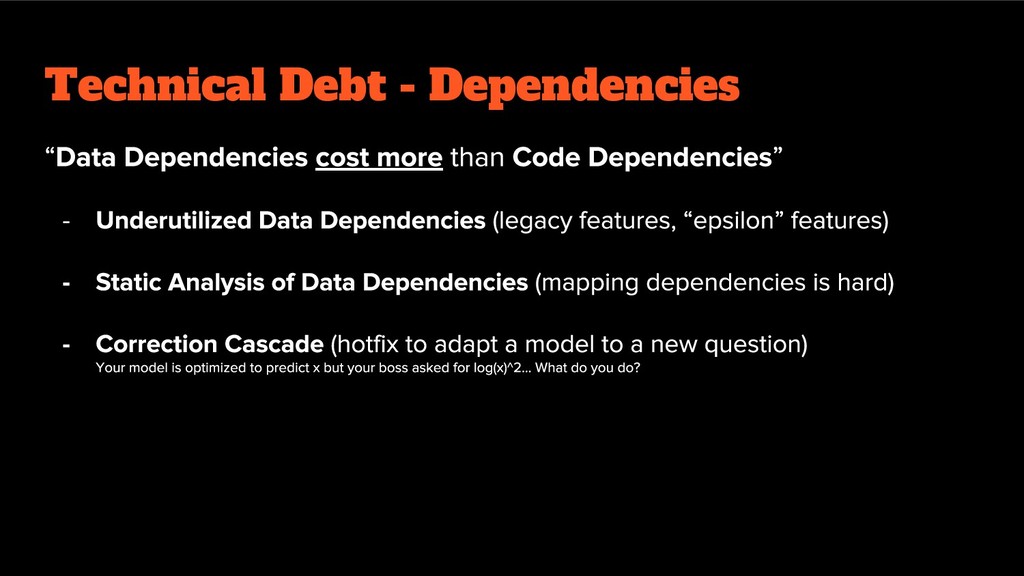 Technical Debt - Dependencies

“Data Dependencies cost more than Code Dependencies”

- Underutilized Data Dependencies (legacy features, “epsilon” features)

- Static Analysis of Data Dependencies (mapping dependencies is hard)

- Correction Cascade (hotfix to adapt a model to a new question)
Your model is optimized to predict x but your boss asked for log(x)^2... What do you do?